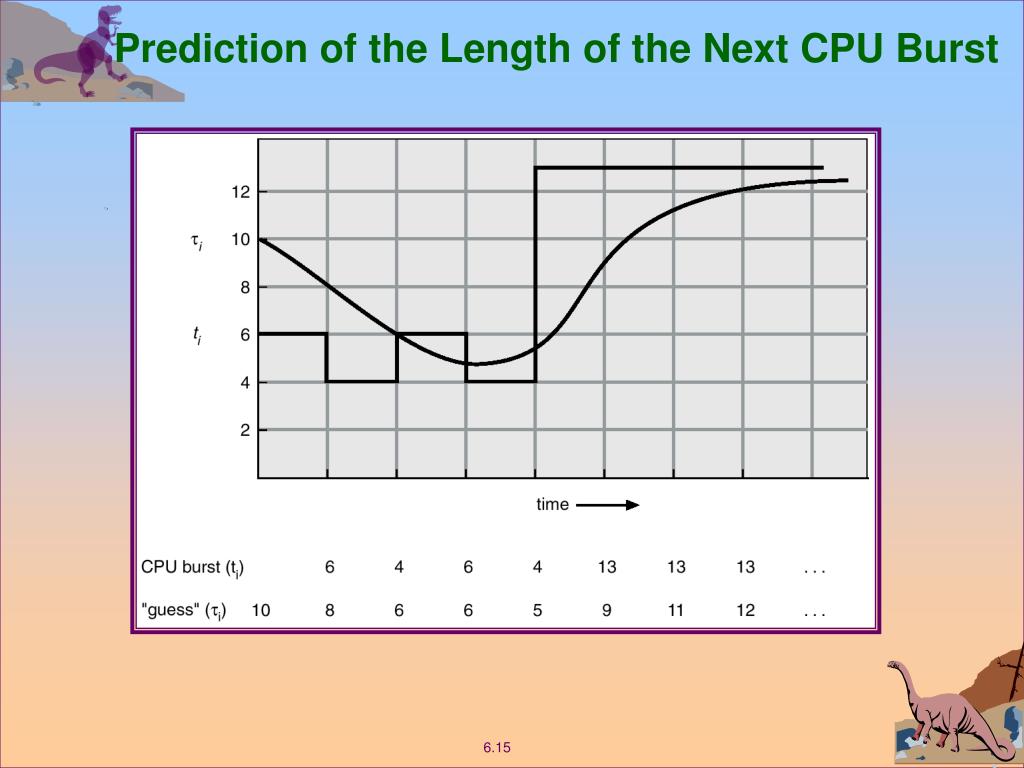 Prediction of the Length of the Next CPU Burst

12

$\tau_i$ 10

8

$t_i$ 6

4

2

time

| CPU burst ($t_i$) | | 6 | 4 | 6 | 4 | 13 | 13 | 13 | . . . |
|---|---|---|---|---|---|---|---|---|---|
| "guess" ($\tau_i$) | 10 | 8 | 6 | 6 | 5 | 9 | 11 | 12 | . . . |

6.15